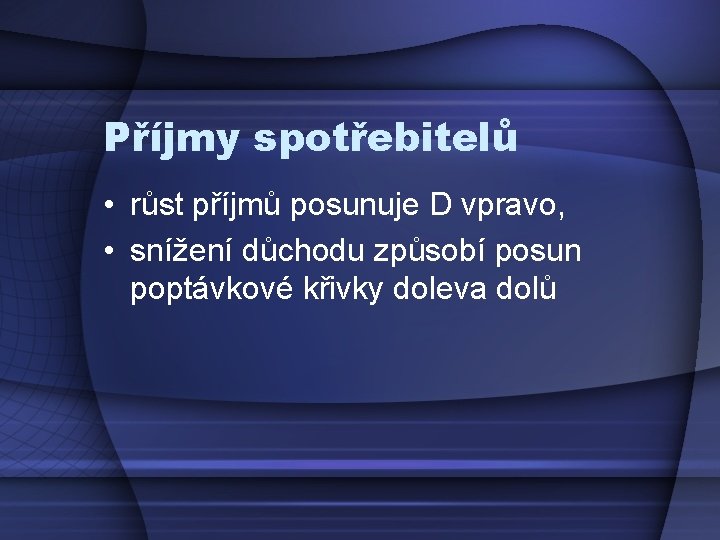 Příjmy spotřebitelů

• růst příjmů posunuje D vpravo,
• snížení důchodu způsobí posun poptávkové křivky doleva dolů